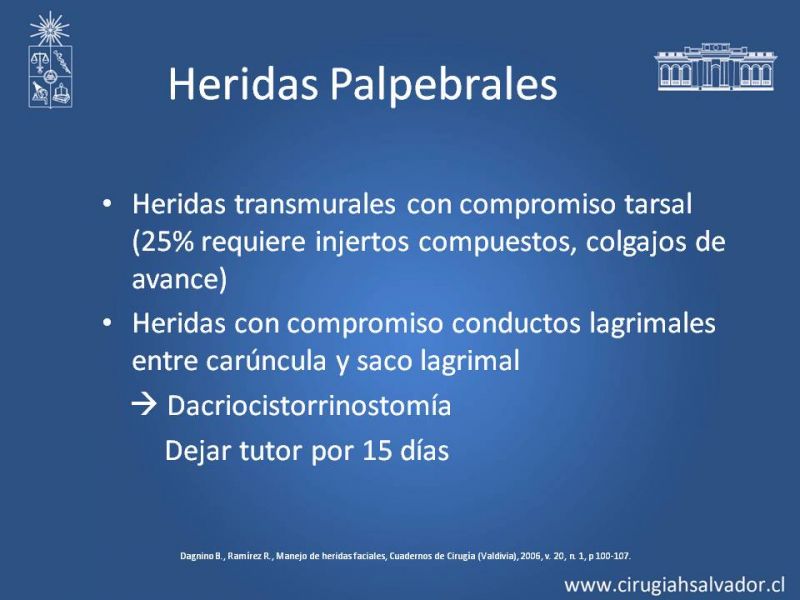 Heridas Palpebrales

• Heridas transmurales con compromiso tarsal (25% requiere injertos compuestos, colgajos de avance)
• Heridas con compromiso conductos lagrimales entre carúncula y saco lagrimal
→ Dacriocistorrinostomía
Dejar tutor por 15 días

Dagnino B., Ramírez R., Manejo de heridas faciales, Cuadernos de Cirugía (Valdivia), 2006, v. 20, n. 1, p 100-107.

www.cirugiahsalvador.cl